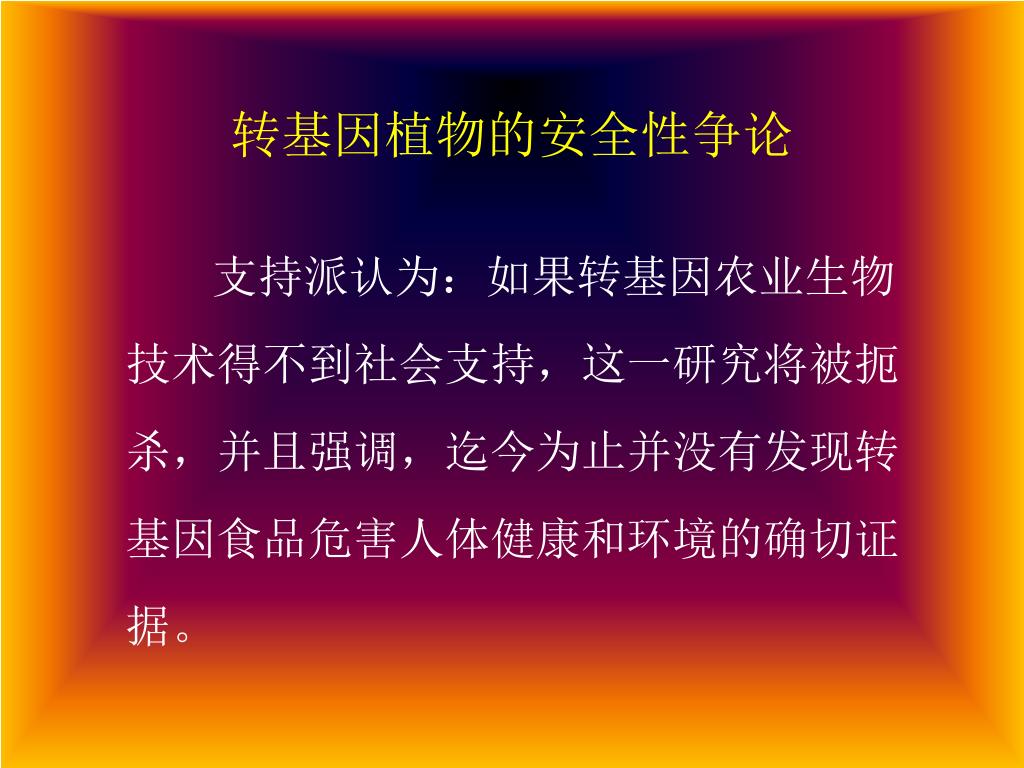 转基因植物的安全性争论

支持派认为：如果转基因农业生物技术得不到社会支持，这一研究将被扼杀，并且强调，迄今为止并没有发现转基因食品危害人体健康和环境的确切证据。